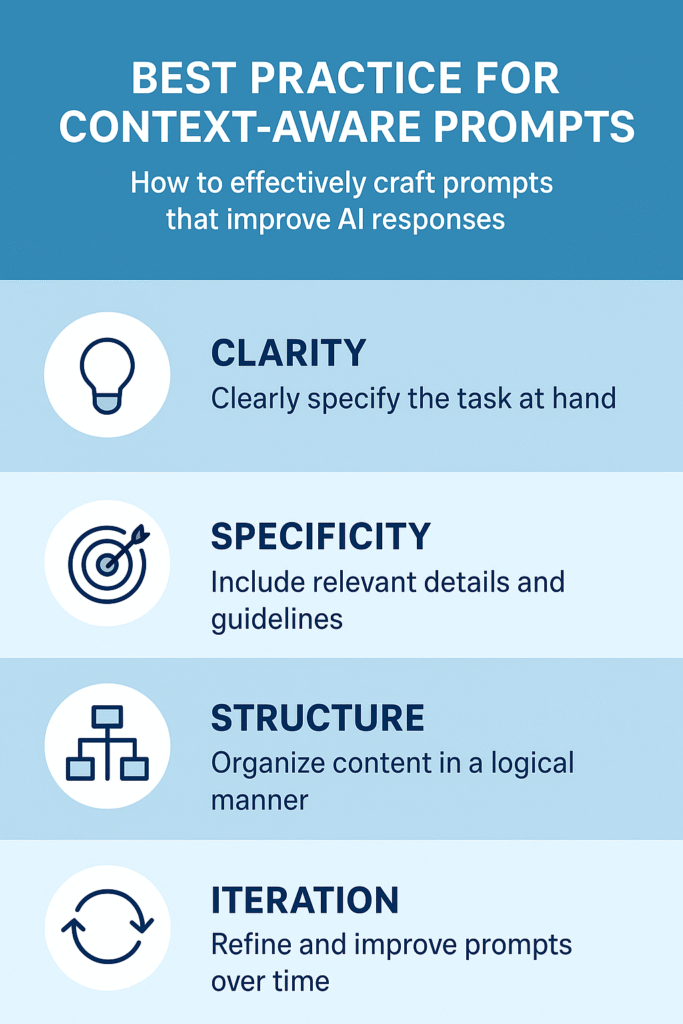 BEST PRACTICE FOR CONTEXT-AWARE PROMPTS

How to effectively craft prompts that improve AI responses

CLARITY
Clearly specify the task at hand

SPECIFICITY
Include relevant details and guidelines

STRUCTURE
Organize content in a logical manner

ITERATION
Refine and improve prompts over time